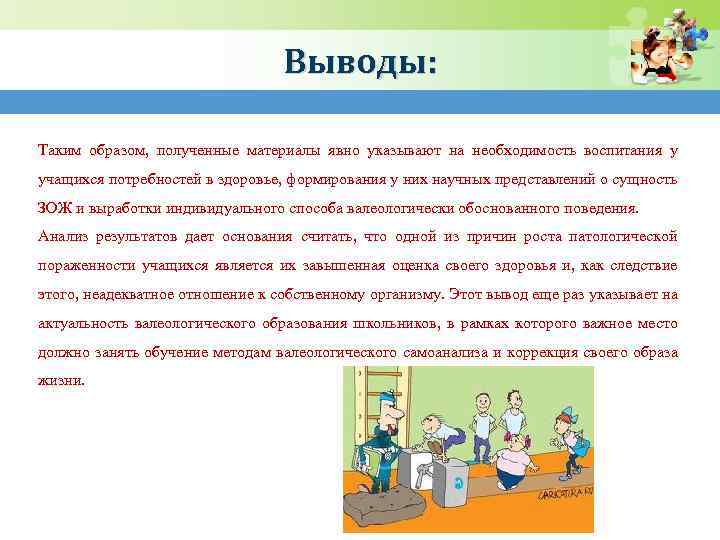 Выводы:

Таким образом, полученные материалы явно указывают на необходимость воспитания у учащихся потребностей в здоровье, формирования у них научных представлений о сущность ЗОЖ и выработки индивидуального способа валеологически обоснованного поведения.

Анализ результатов дает основания считать, что одной из причин роста патологической пораженности учащихся является их завышенная оценка своего здоровья и, как следствие этого, неадекватное отношение к собственному организму. Этот вывод еще раз указывает на актуальность валеологического образования школьников, в рамках которого важное место должно занять обучение методам валеологического самоанализа и коррекция своего образа жизни.

CARICATURA.RU